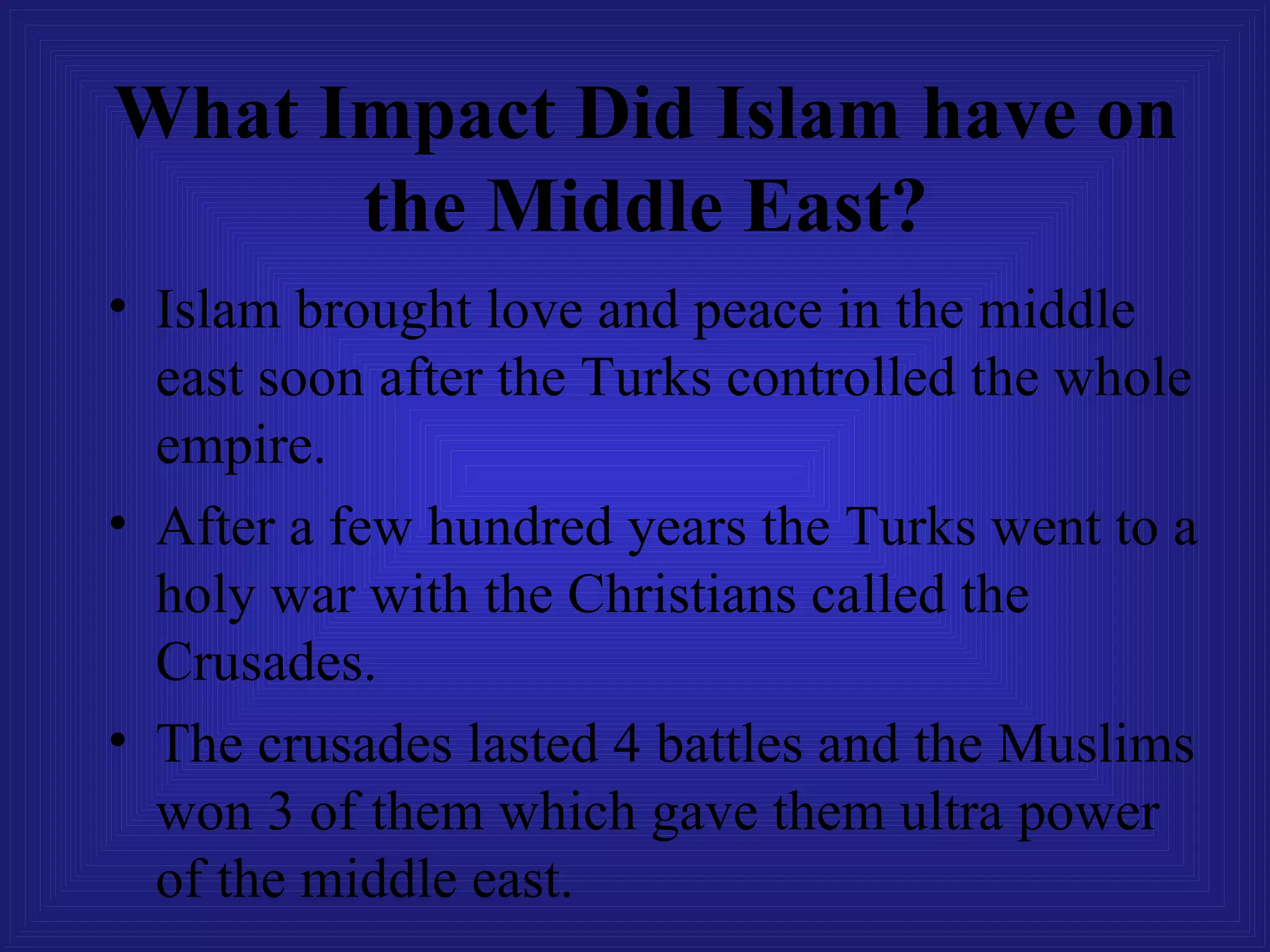 What Impact Did Islam have on the Middle East?

• Islam brought love and peace in the middle east soon after the Turks controlled the whole empire.

• After a few hundred years the Turks went to a holy war with the Christians called the Crusades.

• The crusades lasted 4 battles and the Muslims won 3 of them which gave them ultra power of the middle east.